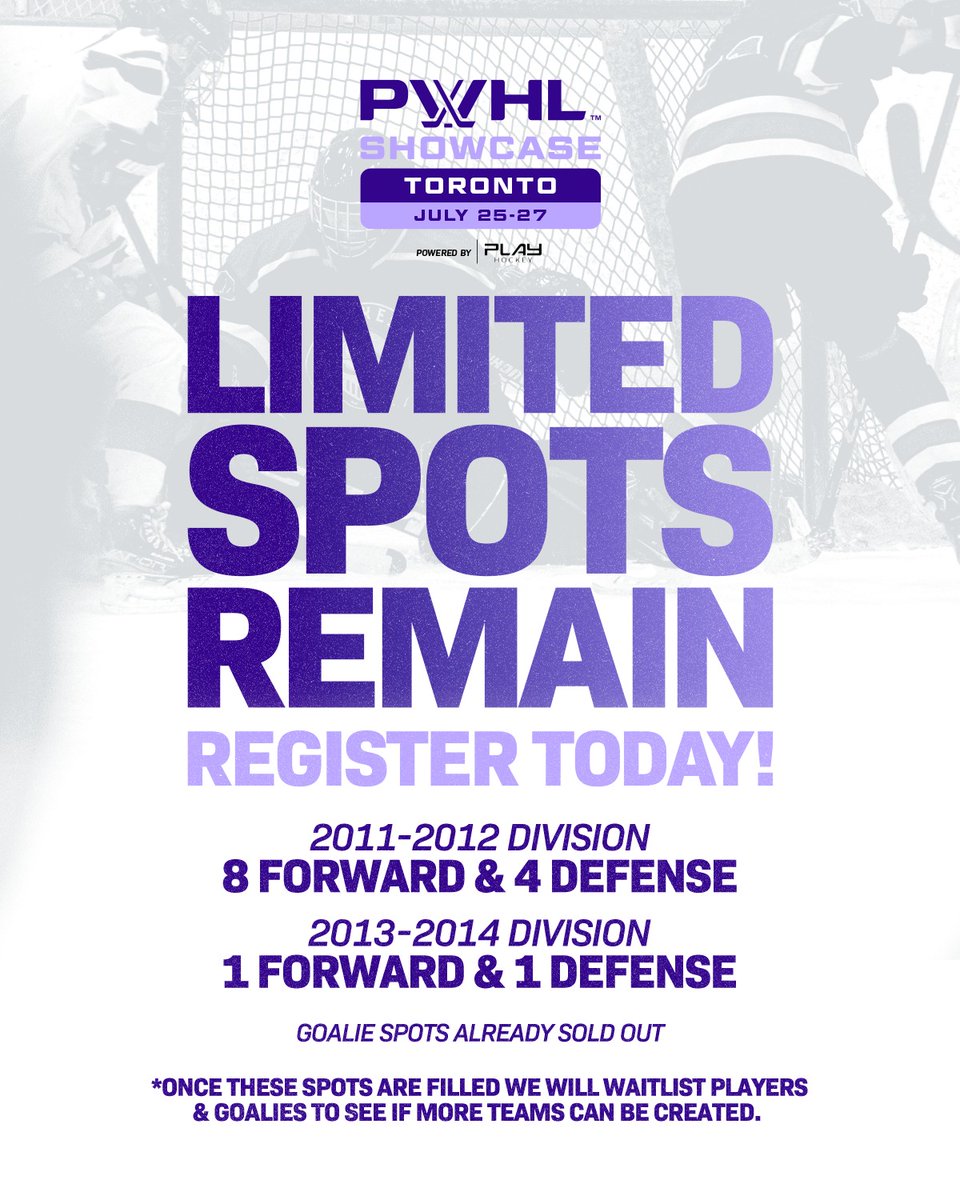 PWHL™
SHOWCASE
TORONTO
JULY 25-27
POWERED BY PLAY HOCKEY

LIMITED SPOTS REMAIN

REGISTER TODAY!

2011-2012 DIVISION
8 FORWARD & 4 DEFENSE

2013-2014 DIVISION
1 FORWARD & 1 DEFENSE

GOALIE SPOTS ALREADY SOLD OUT

*ONCE THESE SPOTS ARE FILLED WE WILL WAITLIST PLAYERS & GOALIES TO SEE IF MORE TEAMS CAN BE CREATED.